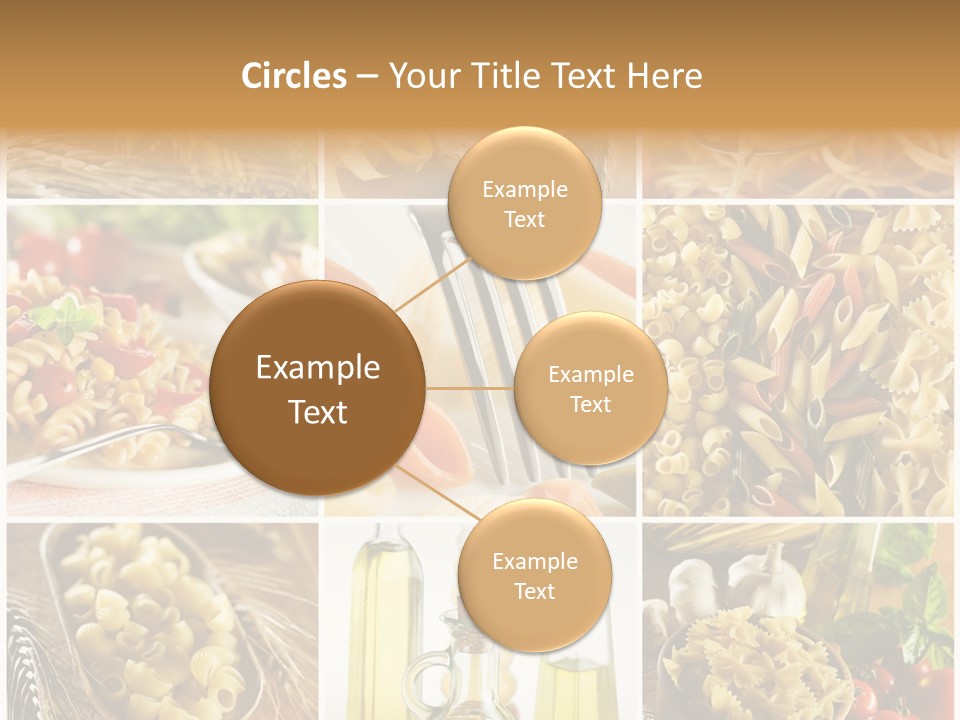 Circles – Your Title Text Here

Example Text

Example Text

Example Text

Example Text